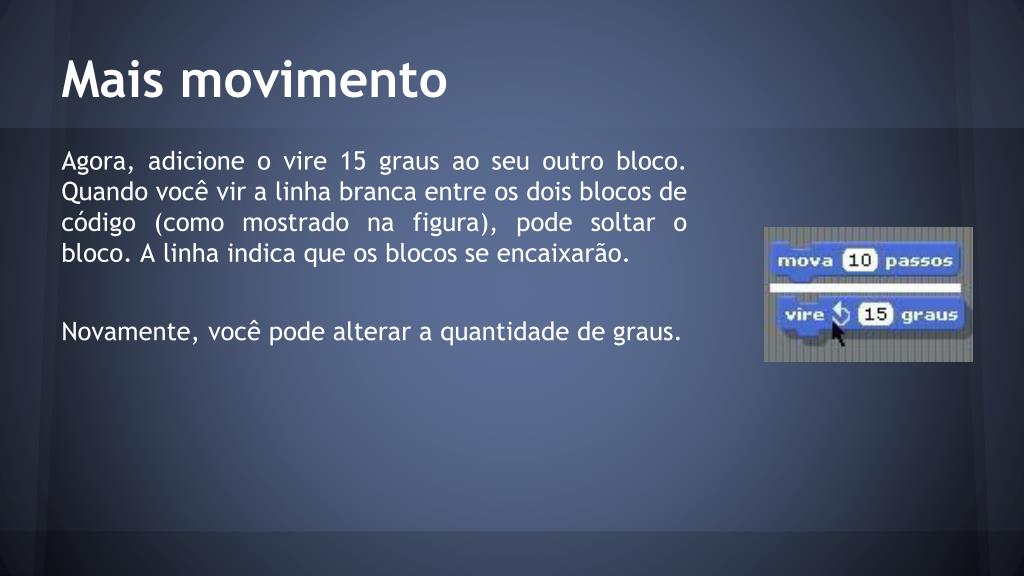 Mais movimento

Agora, adicione o vire 15 graus ao seu outro bloco. Quando você vir a linha branca entre os dois blocos de código (como mostrado na figura), pode soltar o bloco. A linha indica que os blocos se encaixarão.

Novamente, você pode alterar a quantidade de graus.

mova 10 passos

vire 15 graus